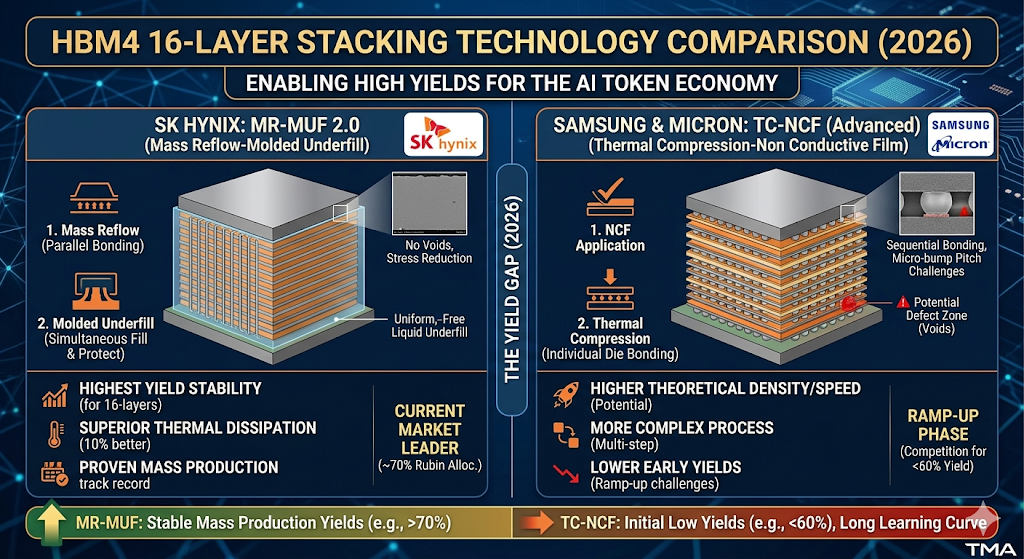 HBM4 16-LAYER STACKING TECHNOLOGY COMPARISON (2026)

ENABLING HIGH YIELDS FOR THE AI TOKEN ECONOMY

SK HYNIX: MR-MUF 2.0
(Mass Reflow-Molded Underfill)

SK hynix

1. Mass Reflow
(Parallel Bonding)

2. Molded Underfill
(Simultaneous Fill & Protect)

No Voids, Stress Reduction

Uniform,-Free Liquid Underfill

HIGHEST YIELD STABILITY
(for 16-layers)

SUPERIOR THERMAL DISSIPATION
(10% better)

PROVEN MASS PRODUCTION
track record

CURRENT MARKET LEADER
(~70% Rubin Alloc.)

THE YIELD GAP (2026)

SAMSUNG & MICRON: TC-NCF (Advanced)
(Thermal Compression-Non Conductive Film)

SAMSUNG
Micron

1. NCF Application

2. Thermal Compression
(Individual Die Bonding)

Sequential Bonding, Micro-bump Pitch Challenges

Potential Defect Zone (Voids)

HIGHER THEORETICAL DENSITY/SPEED
(Potential)

MORE COMPLEX PROCESS
(Multi-step)

LOWER EARLY YIELDS
(Ramp-up challenges)

RAMP-UP PHASE
(Competition for <60% Yield)

MR-MUF: Stable Mass Production Yields (e.g., >70%)

TC-NCF: Initial Low Yields (e.g., <60%), Long Learning Curve

TMA